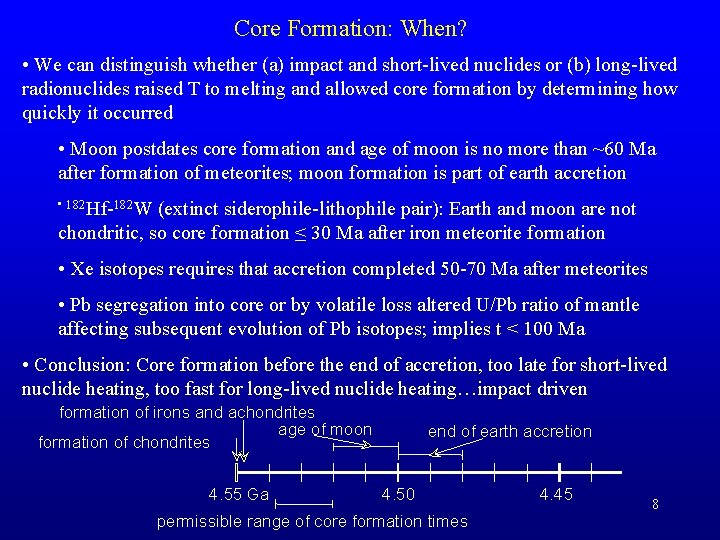 Core Formation: When?

• We can distinguish whether (a) impact and short-lived nuclides or (b) long-lived radionuclides raised T to melting and allowed core formation by determining how quickly it occurred

• Moon postdates core formation and age of moon is no more than ~60 Ma after formation of meteorites; moon formation is part of earth accretion

• $^{182}$Hf-$^{182}$W (extinct siderophile-lithophile pair): Earth and moon are not chondritic, so core formation $\leq$ 30 Ma after iron meteorite formation

• Xe isotopes requires that accretion completed 50-70 Ma after meteorites

• Pb segregation into core or by volatile loss altered U/Pb ratio of mantle affecting subsequent evolution of Pb isotopes; implies t < 100 Ma

• Conclusion: Core formation before the end of accretion, too late for short-lived nuclide heating, too fast for long-lived nuclide heating…impact driven

formation of irons and achondrites
formation of chondrites
age of moon
end of earth accretion
4.55 Ga
4.50
4.45
permissible range of core formation times
8